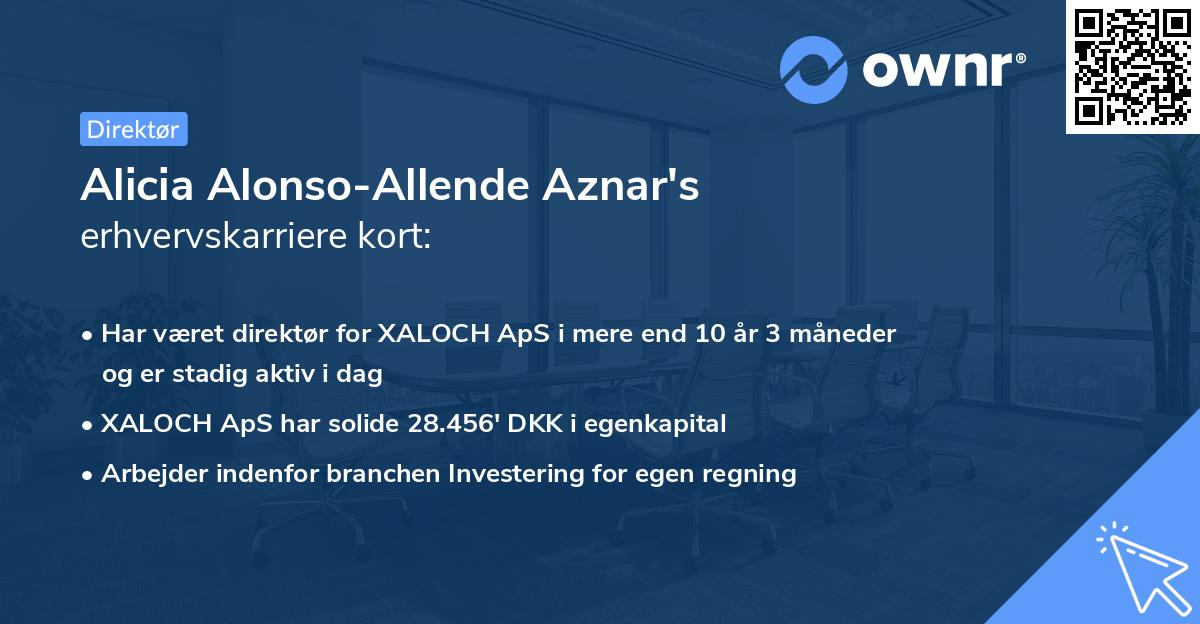 ownr®

Direktør

Alicia Alonso-Allende Aznar's
erhvervskarriere kort:

• Har været direktør for XALOCH ApS i mere end 10 år 3 måneder og er stadig aktiv i dag
• XALOCH ApS har solide 28.456' DKK i egenkapital
• Arbejder indenfor branchen Investering for egen regning